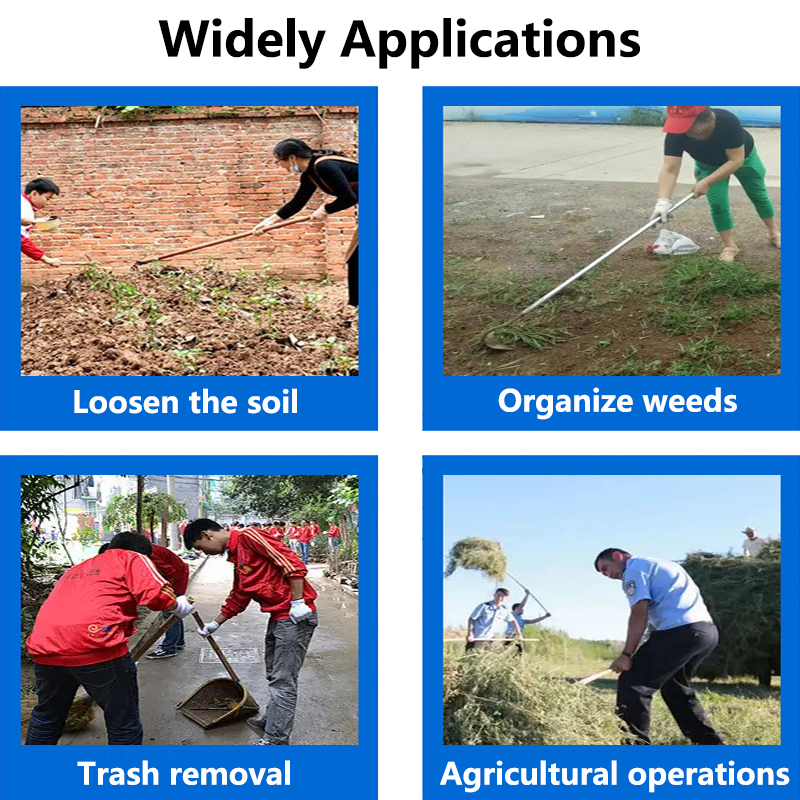 Widely Applications

Loosen the soil

Organize weeds

Trash removal

Agricultural operations